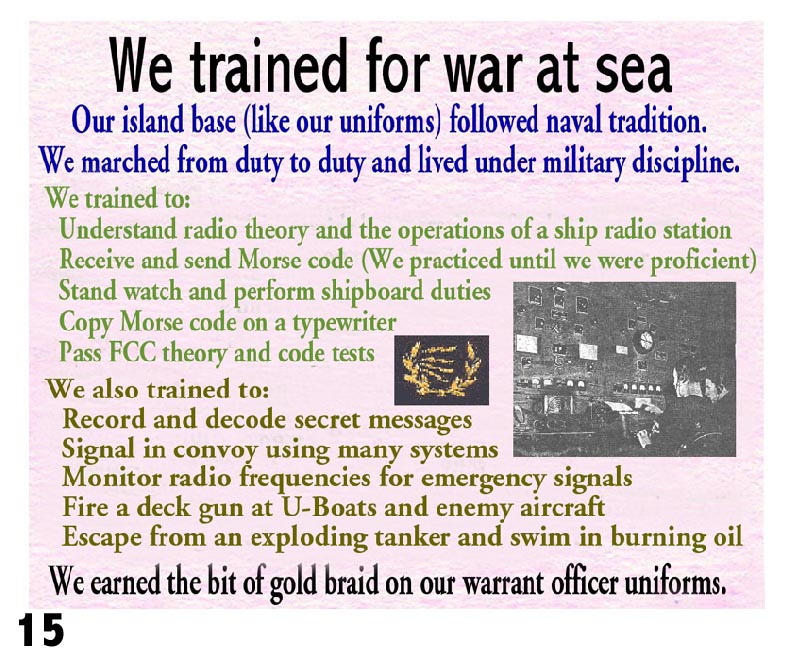 We trained for war at sea

Our island base (like our uniforms) followed naval tradition.
We marched from duty to duty and lived under military discipline.

We trained to:
Understand radio theory and the operations of a ship radio station
Receive and send Morse code (We practiced until we were proficient)
Stand watch and perform shipboard duties
Copy Morse code on a typewriter
Pass FCC theory and code tests

We also trained to:
Record and decode secret messages
Signal in convoy using many systems
Monitor radio frequencies for emergency signals
Fire a deck gun at U-Boats and enemy aircraft
Escape from an exploding tanker and swim in burning oil

We earned the bit of gold braid on our warrant officer uniforms.

15